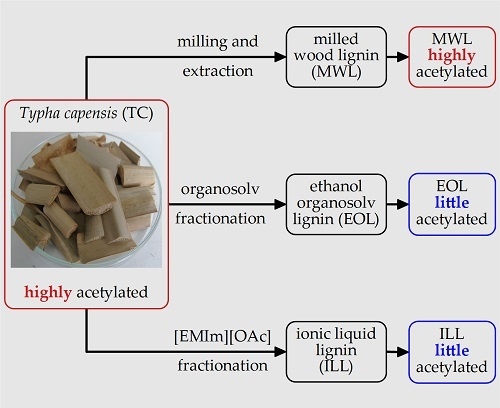 Typha capensis (TC)

highly acetylated

milling and extraction

milled wood lignin (MWL)

MWL highly acetylated

organosolv fractionation

ethanol organosolv lignin (EOL)

EOL little acetylated

[EMIm][OAc] fractionation

ionic liquid lignin (ILL)

ILL little acetylated